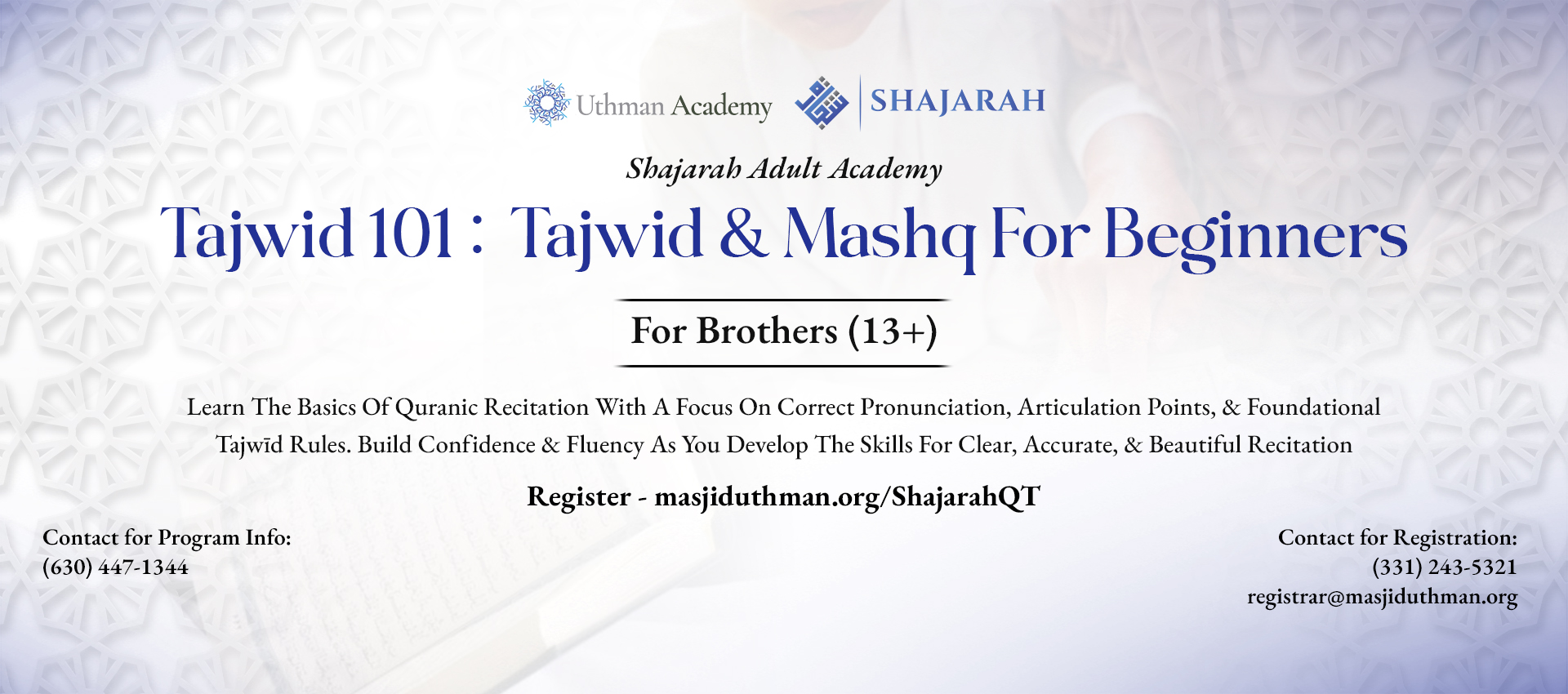 Uthman Academy SHAJARAH

Shajarah Adult Academy

Tajwid 101 : Tajwid & Mashq For Beginners

For Brothers (13+)

Learn The Basics Of Quranic Recitation With A Focus On Correct Pronunciation, Articulation Points, & Foundational Tajwīd Rules. Build Confidence & Fluency As You Develop The Skills For Clear, Accurate, & Beautiful Recitation

Register - masjiduthman.org/ShajarahQT

Contact for Program Info:
(630) 447-1344

Contact for Registration:
(331) 243-5321
registrar@masjiduthman.org